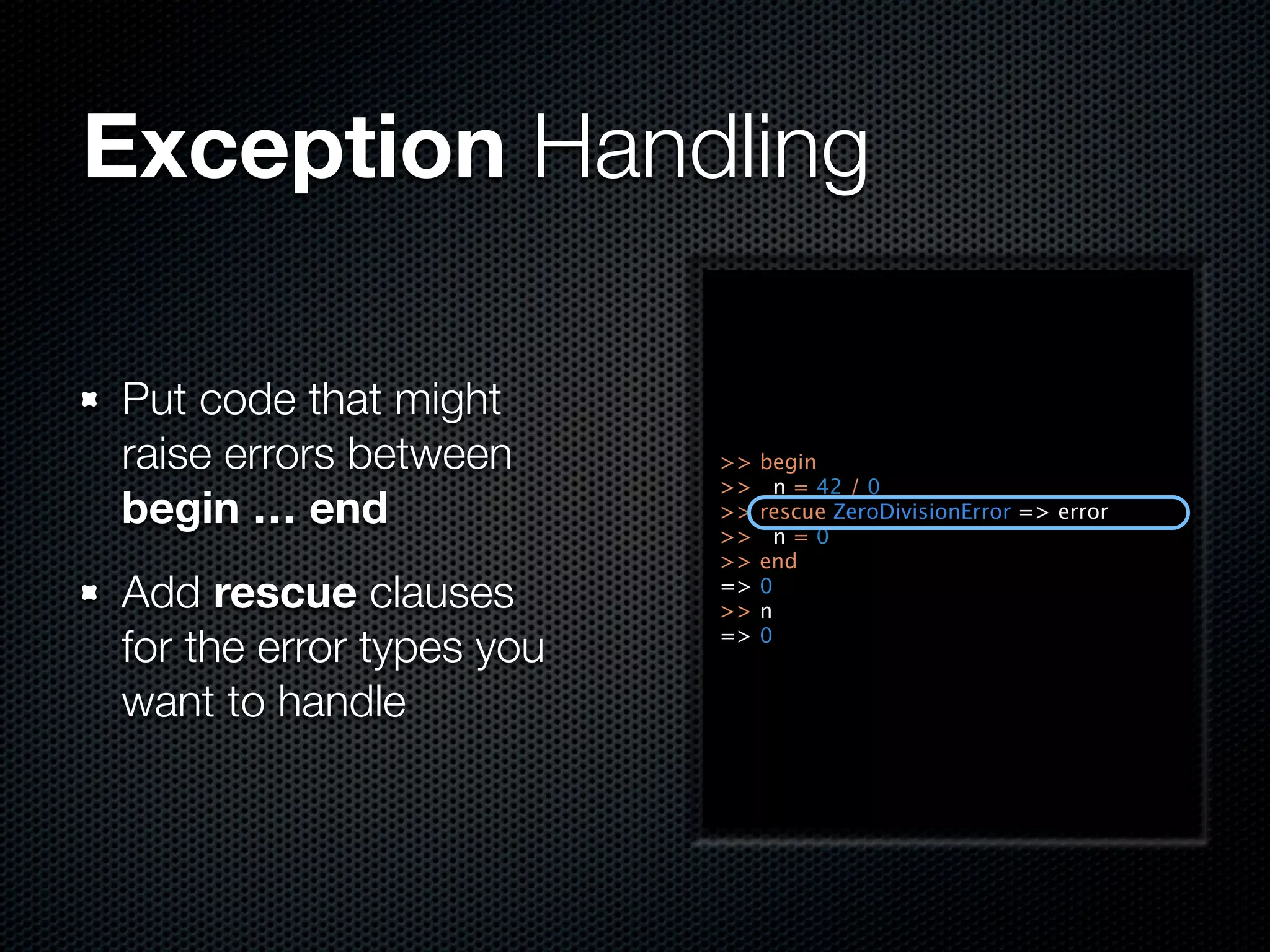 Exception Handling

Put code that might raise errors between begin … end

Add rescue clauses for the error types you want to handle

>> begin
>>   n = 42 / 0
>> rescue ZeroDivisionError => error
>>   n = 0
>> end
=> 0
>> n
=> 0